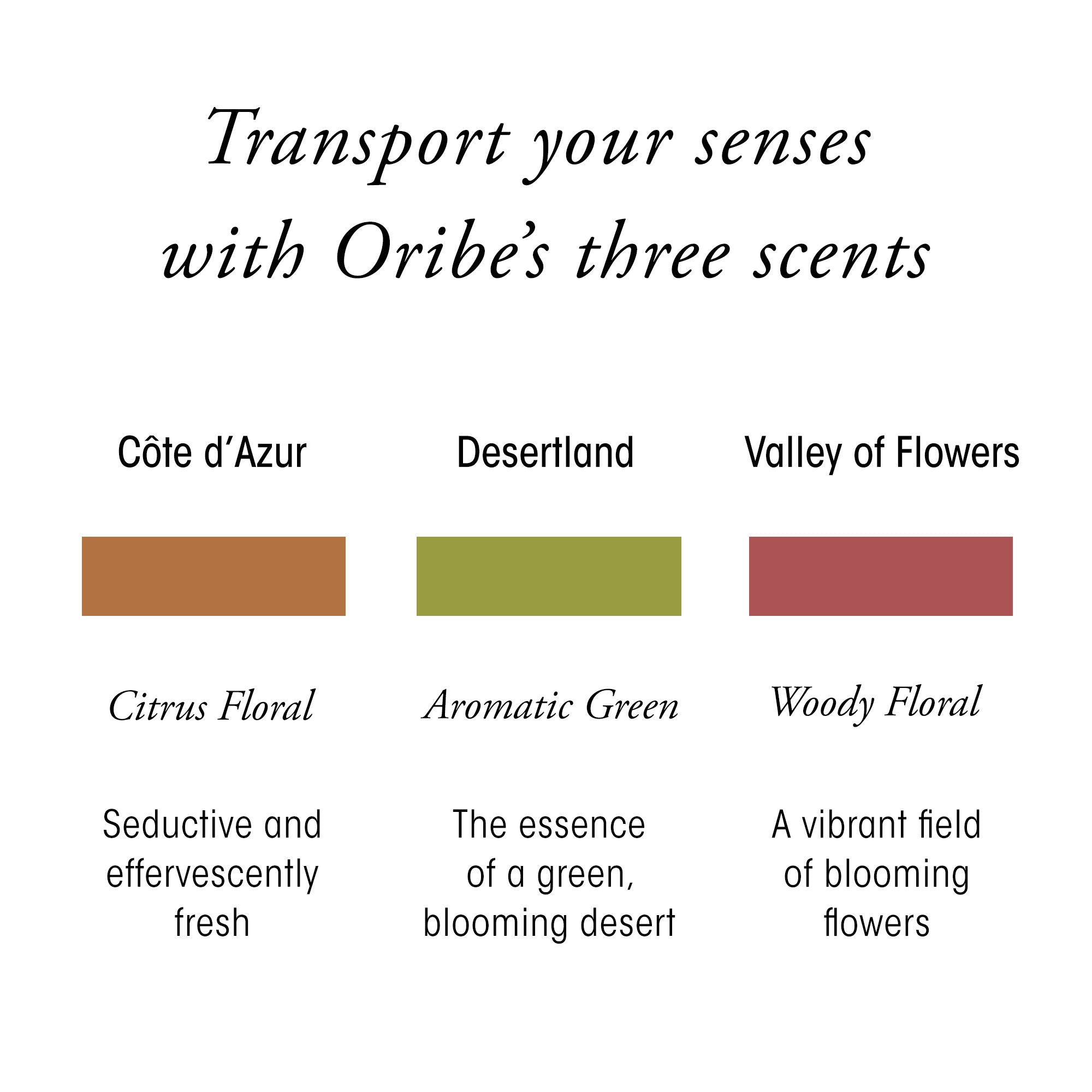 Transport your senses with Oribe's three scents

Côte d'Azur

Citrus Floral

Seductive and effervescently fresh

Desertland

Aromatic Green

The essence of a green, blooming desert

Valley of Flowers

Woody Floral

A vibrant field of blooming flowers